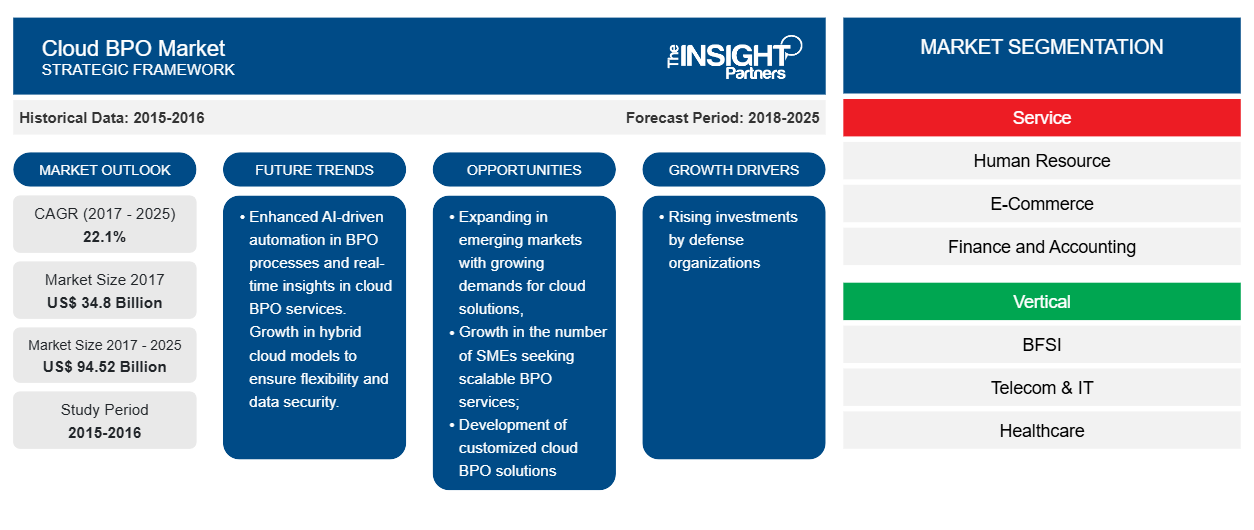 Cloud BPO Market
STRATEGIC FRAMEWORK

The INSIGHT Partners

Historical Data: 2015-2016

Forecast Period: 2018-2025

MARKET OUTLOOK

CAGR (2017 - 2025)
22.1%

Market Size 2017
US$ 34.8 Billion

Market Size 2017 - 2025
US$ 94.52 Billion

Study Period
2015-2016

FUTURE TRENDS

• Enhanced AI-driven automation in BPO processes and real-time insights in cloud BPO services. Growth in hybrid cloud models to ensure flexibility and data security.

OPPORTUNITIES

• Expanding in emerging markets with growing demands for cloud solutions,
• Growth in the number of SMEs seeking scalable BPO services;
• Development of customized cloud BPO solutions

GROWTH DRIVERS

• Rising investments by defense organizations

MARKET SEGMENTATION

Service

Human Resource

E-Commerce

Finance and Accounting

Vertical

BFSI

Telecom & IT

Healthcare